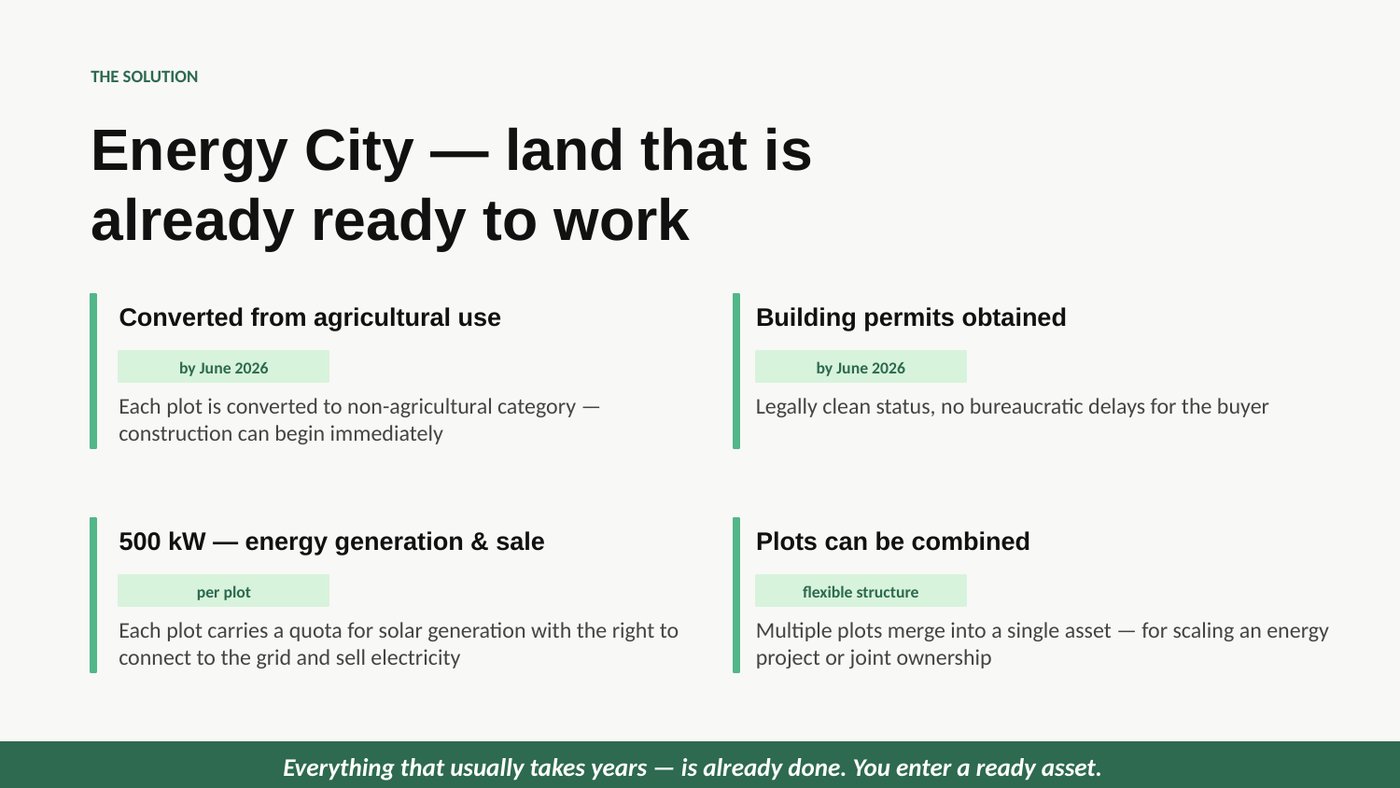 THE SOLUTION

Energy City — land that is already ready to work

Converted from agricultural use

by June 2026

Each plot is converted to non-agricultural category — construction can begin immediately

Building permits obtained

by June 2026

Legally clean status, no bureaucratic delays for the buyer

500 kW — energy generation & sale

per plot

Each plot carries a quota for solar generation with the right to connect to the grid and sell electricity

Plots can be combined

flexible structure

Multiple plots merge into a single asset — for scaling an energy project or joint ownership

Everything that usually takes years — is already done. You enter a ready asset.